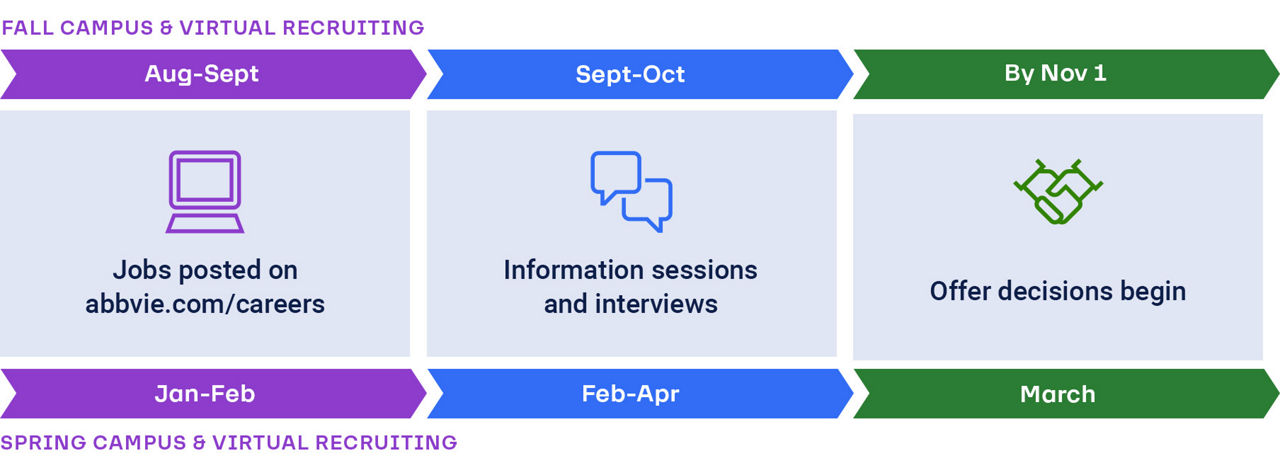 FALL CAMPUS & VIRTUAL RECRUITING

Aug-Sept

Sept-Oct

By Nov 1

Jobs posted on abbvie.com/careers

Information sessions and interviews

Offer decisions begin

Jan-Feb

Feb-Apr

March

SPRING CAMPUS & VIRTUAL RECRUITING